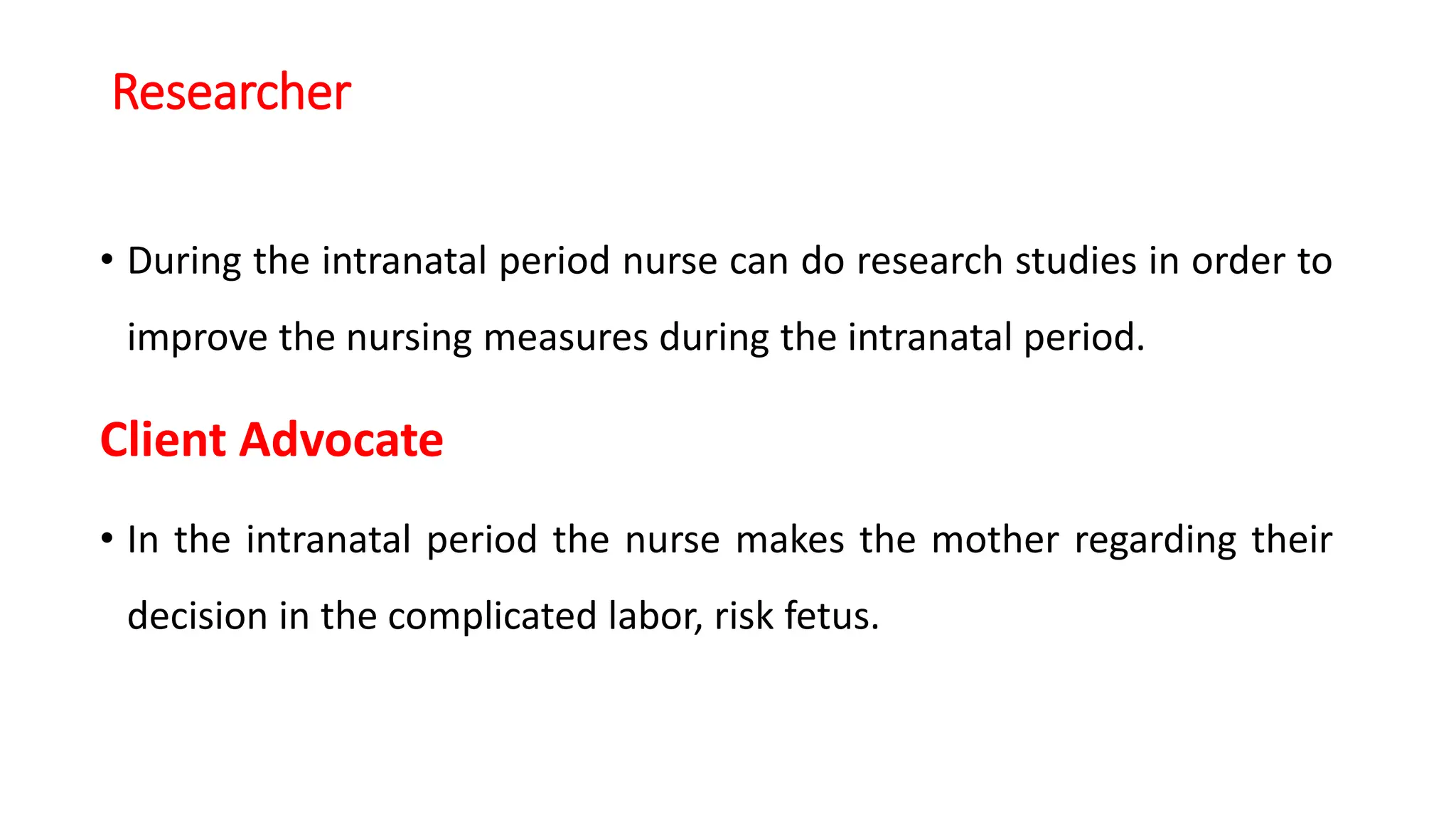 Researcher

• During the intranatal period nurse can do research studies in order to improve the nursing measures during the intranatal period.

Client Advocate

• In the intranatal period the nurse makes the mother regarding their decision in the complicated labor, risk fetus.